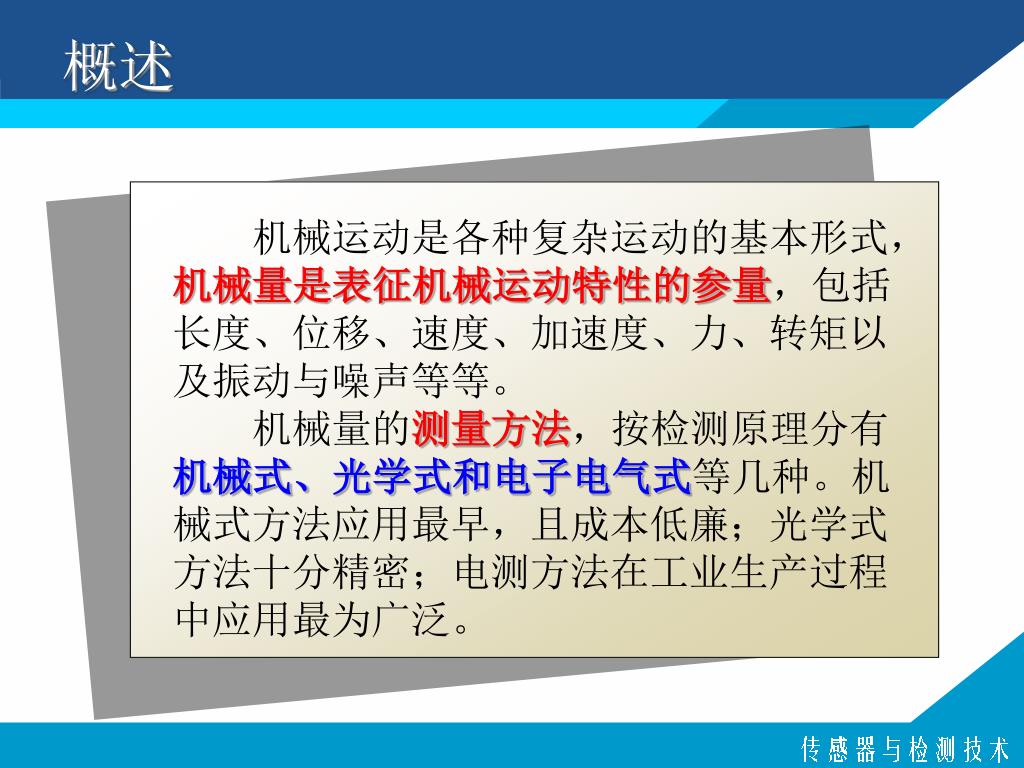 概述

机械运动是各种复杂运动的基本形式，机械量是表征机械运动特性的参量，包括长度、位移、速度、加速度、力、转矩以及振动与噪声等等。

机械量的测量方法，按检测原理分有机械式、光学式和电子电气式等几种。机械式方法应用最早，且成本低廉；光学式方法十分精密；电测方法在工业生产过程中应用最为广泛。

传感器与检测技术